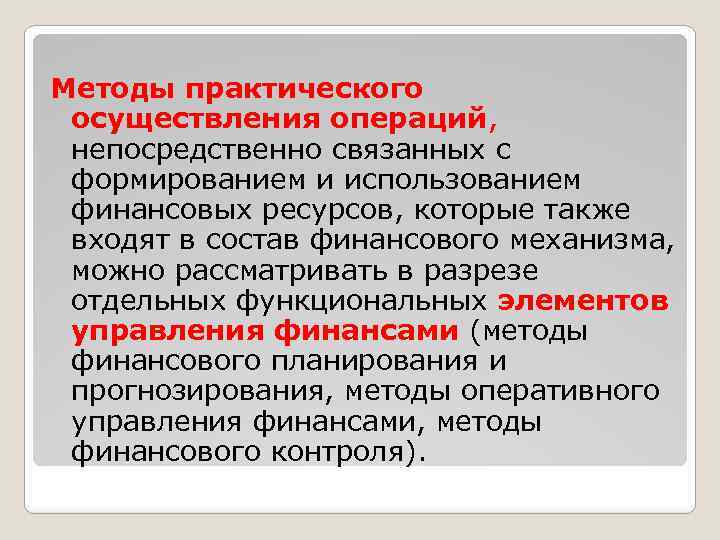 Методы практического осуществления операций, непосредственно связанных с формированием и использованием финансовых ресурсов, которые также входят в состав финансового механизма, можно рассматривать в разрезе отдельных функциональных элементов управления финансами (методы финансового планирования и прогнозирования, методы оперативного управления финансами, методы финансового контроля).